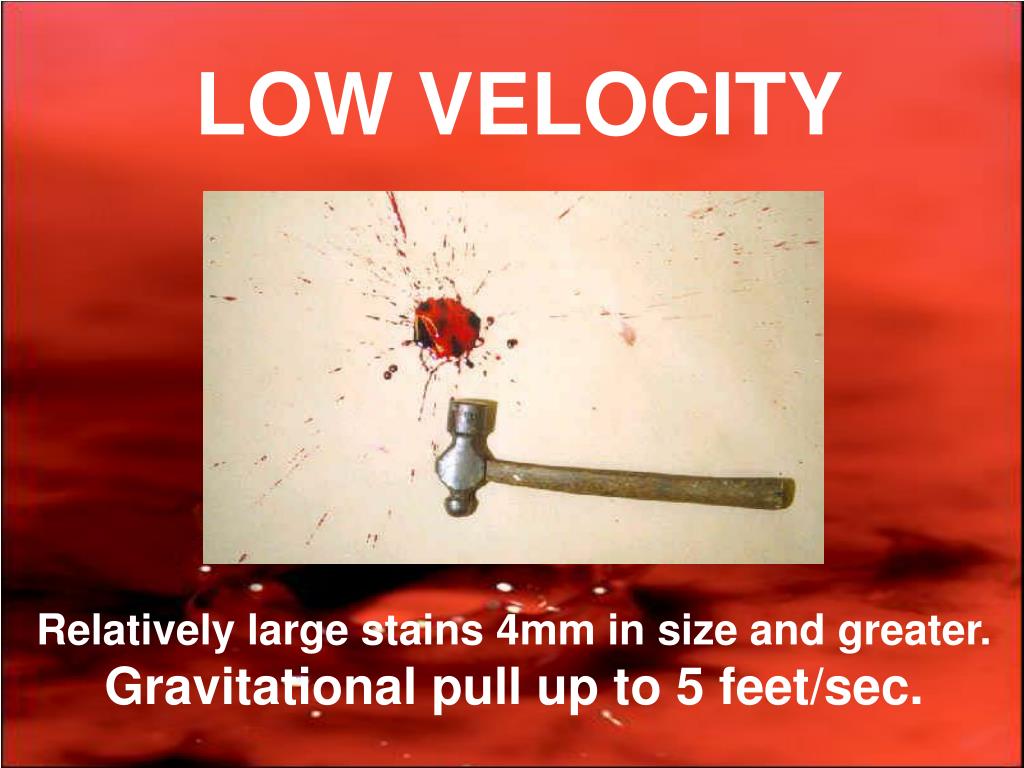 LOW VELOCITY

Relatively large stains 4mm in size and greater.
Gravitational pull up to 5 feet/sec.